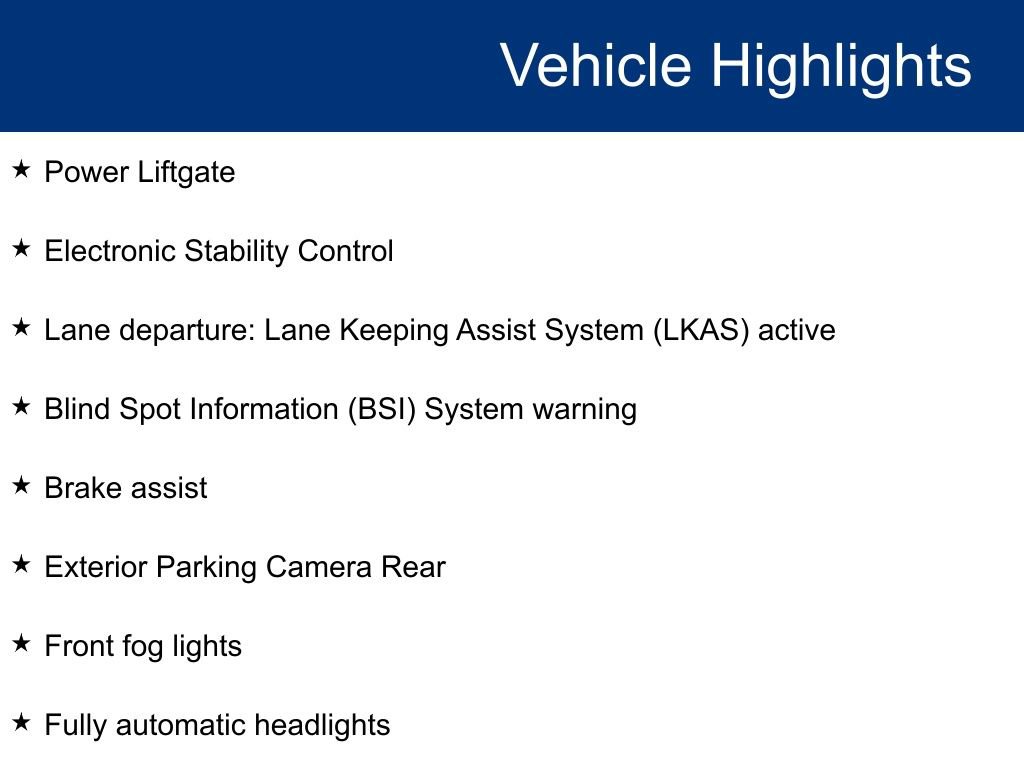 Vehicle Highlights

★ Power Liftgate

★ Electronic Stability Control

★ Lane departure: Lane Keeping Assist System (LKAS) active

★ Blind Spot Information (BSI) System warning

★ Brake assist

★ Exterior Parking Camera Rear

★ Front fog lights

★ Fully automatic headlights